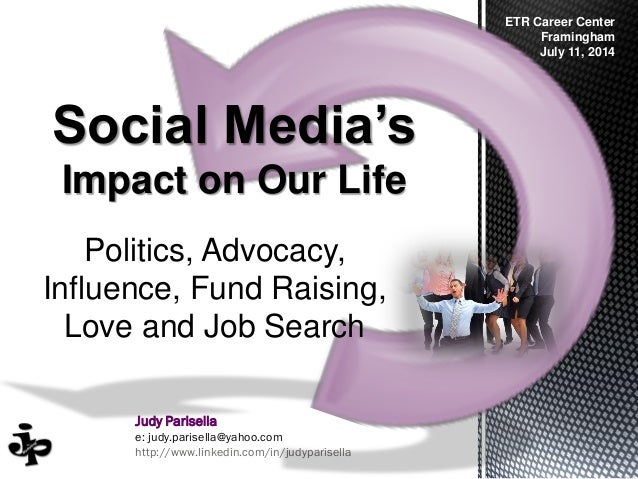 ETR Career Center
Framingham
July 11, 2014

Social Media's
Impact on Our Life

Politics, Advocacy, Influence, Fund Raising, Love and Job Search

Judy Parisella
e: judy.parisella@yahoo.com
http://www.linkedin.com/in/judyparisella

JP